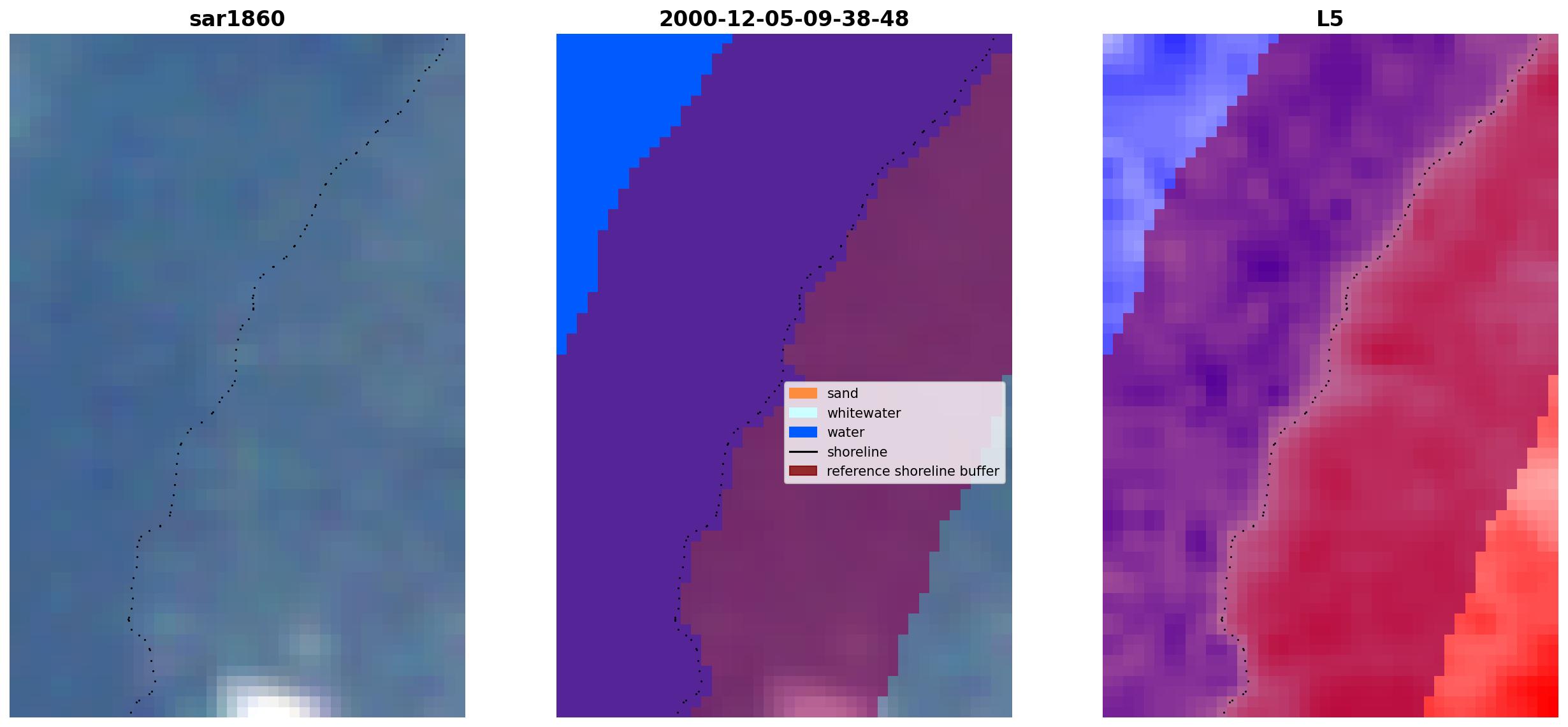 sar1860

2000-12-05-09-38-48

sand
whitewater
water
shoreline
reference shoreline buffer

L5